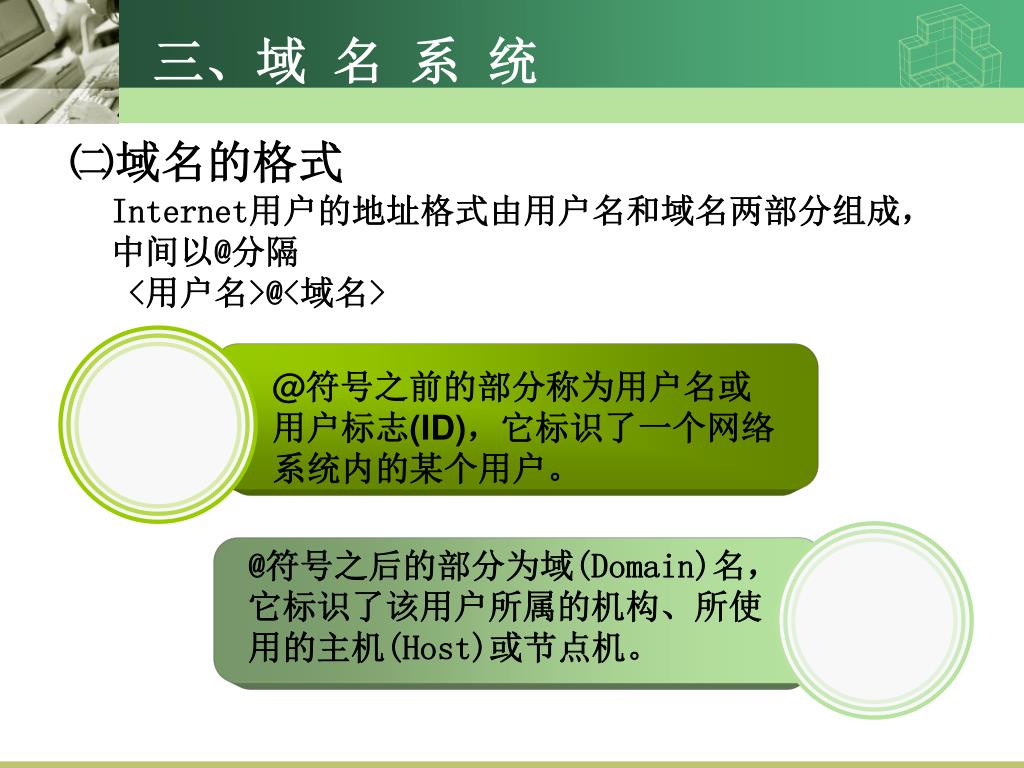 三、域 名 系 统

㈡域名的格式

Internet用户的地址格式由用户名和域名两部分组成，中间以@分隔

<用户名>@<域名>

@符号之前的部分称为用户名或用户标志(ID)，它标识了一个网络系统内的某个用户。

@符号之后的部分为域(Domain)名，它标识了该用户所属的机构、所使用的主机(Host)或节点机。